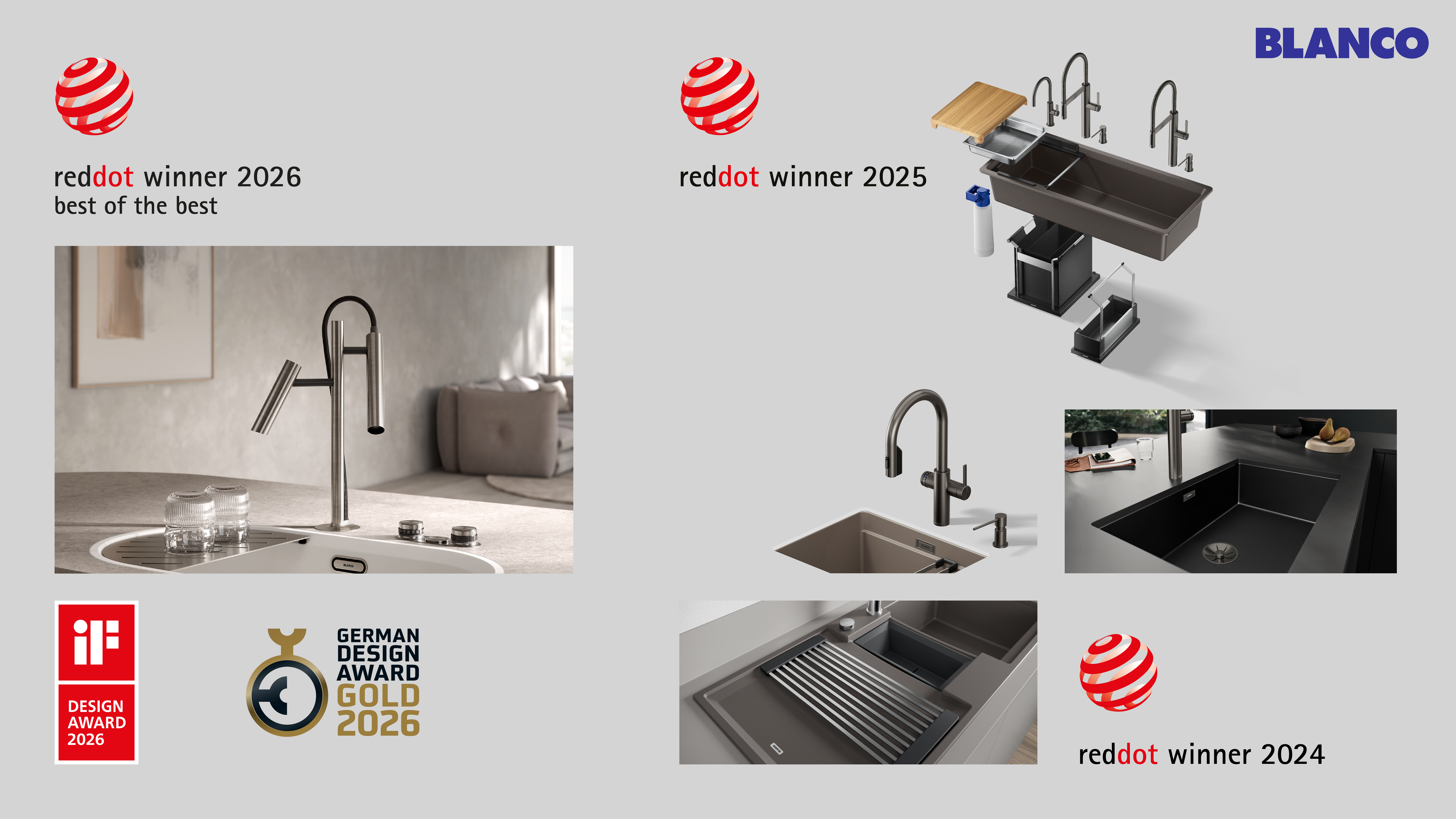 BLANCO

reddot winner 2026
best of the best

reddot winner 2025

BLANCO

iF

DESIGN AWARD 2026

GERMAN DESIGN AWARD GOLD 2026

reddot winner 2024